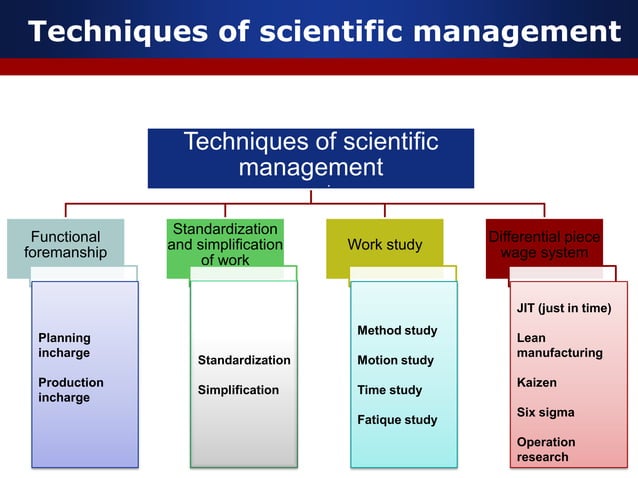 Techniques of scientific management

Techniques of scientific management

Functional foremanship

Planning incharge

Production incharge

Standardization and simplification of work

Standardization

Simplification

Work study

Method study

Motion study

Time study

Fatique study

Differential piece wage system

JIT (just in time)

Lean manufacturing

Kaizen

Six sigma

Operation research